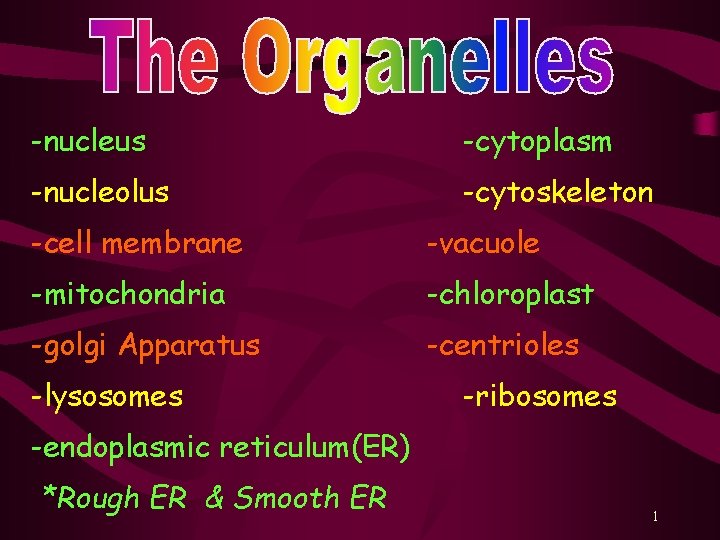 The Organelles

-nucleus
-nucleolus
-cell membrane
-mitochondria
-golgi Apparatus
-lysosomes
-endoplasmic reticulum(ER)
*Rough ER & Smooth ER

-cytoplasm
-cytoskeleton
-vacuole
-chloroplast
-centrioles
-ribosomes

1